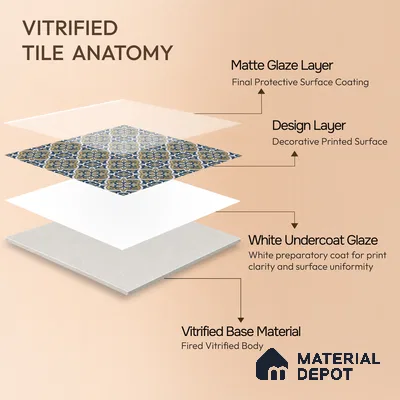 VITRIFIED
TILE ANATOMY

Matte Glaze Layer
Final Protective Surface Coating

Design Layer
Decorative Printed Surface

White Undercoat Glaze
White preparatory coat for print clarity and surface uniformity

Vitrified Base Material
Fired Vitrified Body

MATERIAL
DEPOT